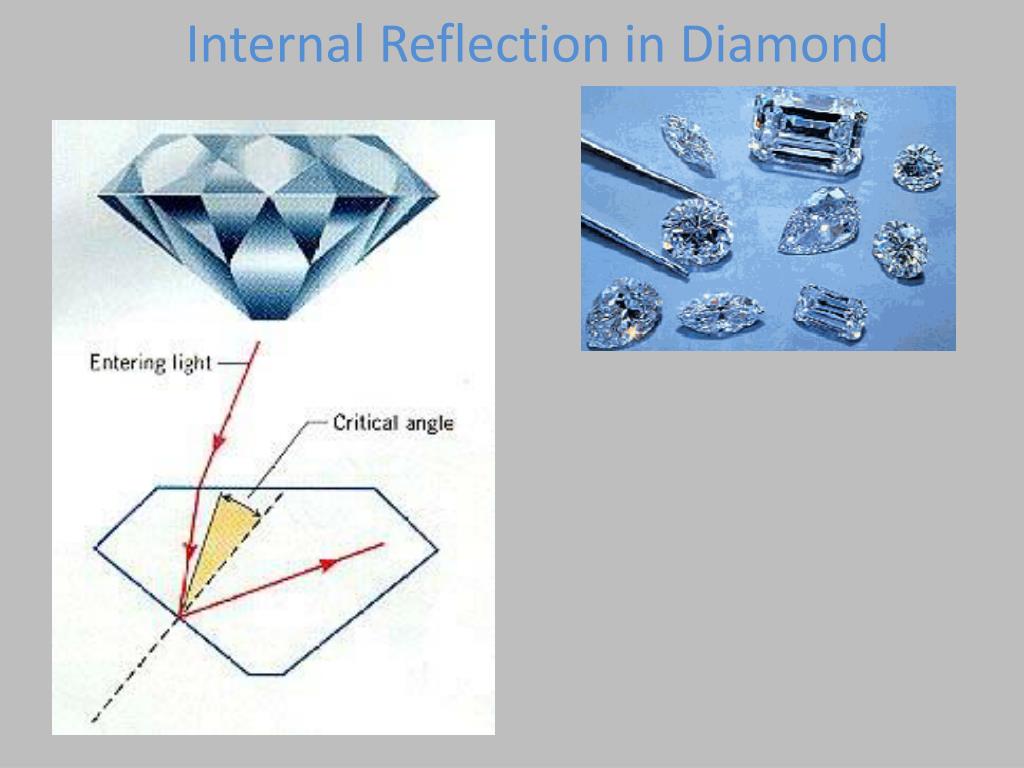 Internal Reflection in Diamond

Entering light

Critical angle